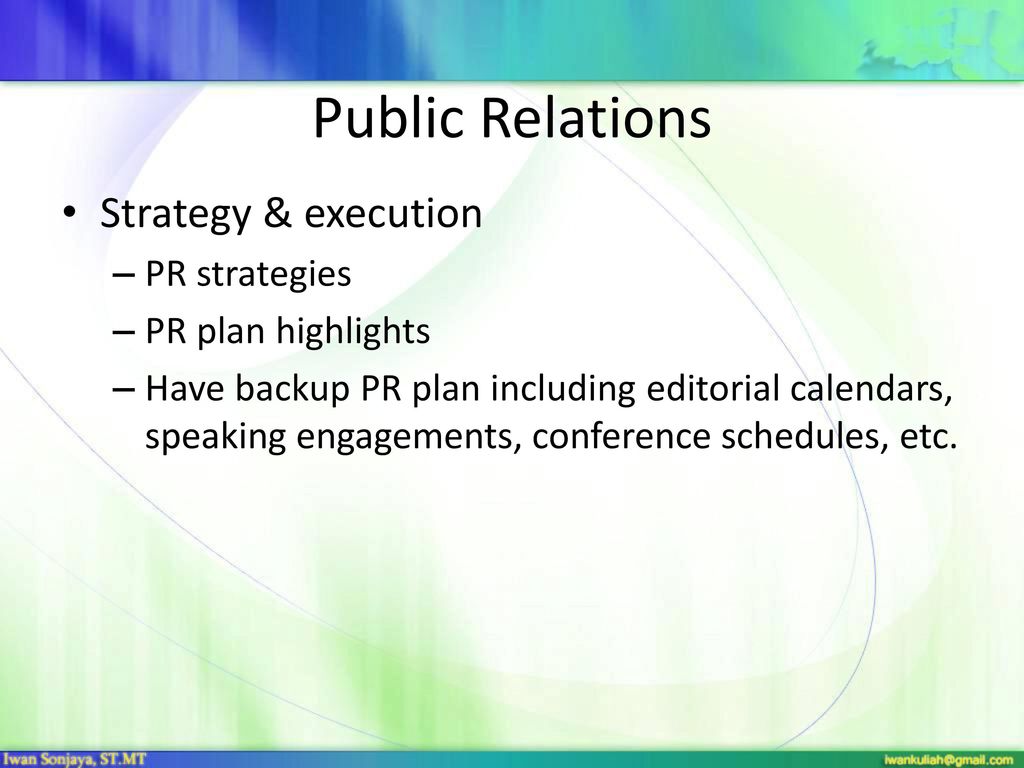 Public Relations

• Strategy & execution
– PR strategies
– PR plan highlights
– Have backup PR plan including editorial calendars, speaking engagements, conference schedules, etc.

Iwan Sonjaya, ST.MT

iwankuliah@gmail.com